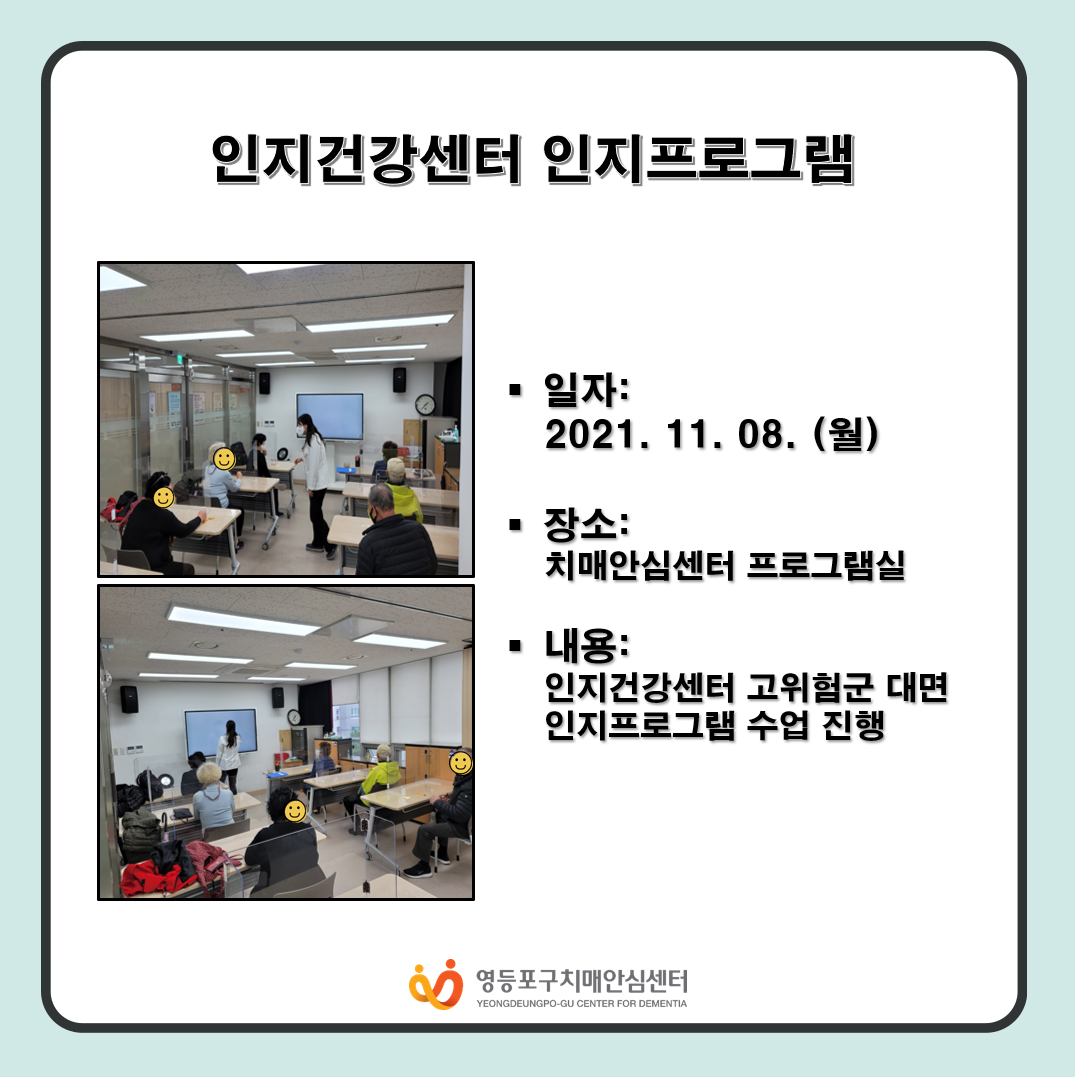 인지건강센터 인지프로그램

▪ 일자:
2021. 11. 08. (월)

▪ 장소:
치매안심센터 프로그램실

▪ 내용:
인지건강센터 고위험군 대면 인지프로그램 수업 진행

영등포구치매안심센터
YEONGDEUNGPO-GU CENTER FOR DEMENTIA